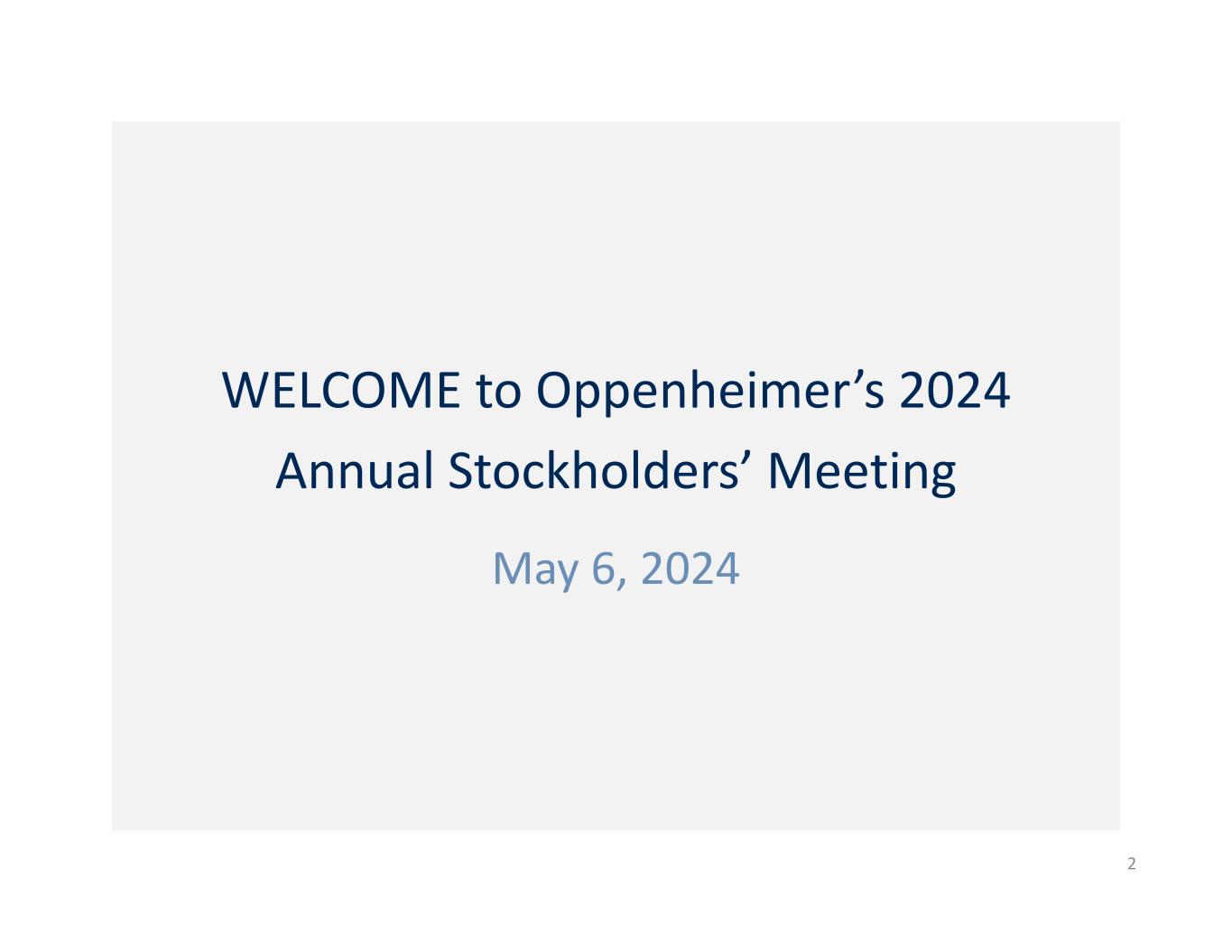 WELCOME to Oppenheimer’s 2024 Annual Stockholders’ Meeting

May 6, 2024

2